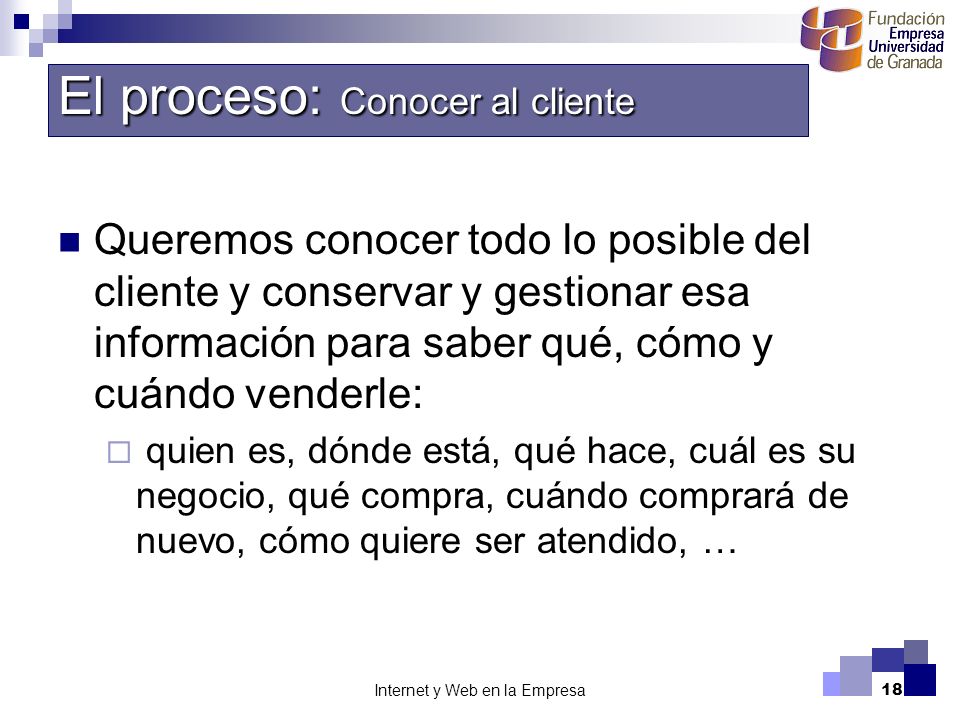 Fundación
Empresa
Universidad
de Granada

El proceso: Conocer al cliente

Queremos conocer todo lo posible del cliente y conservar y gestionar esa información para saber qué, cómo y cuándo venderle:

quien es, dónde está, qué hace, cuál es su negocio, qué compra, cuándo comprará de nuevo, cómo quiere ser atendido, …

Internet y Web en la Empresa

18